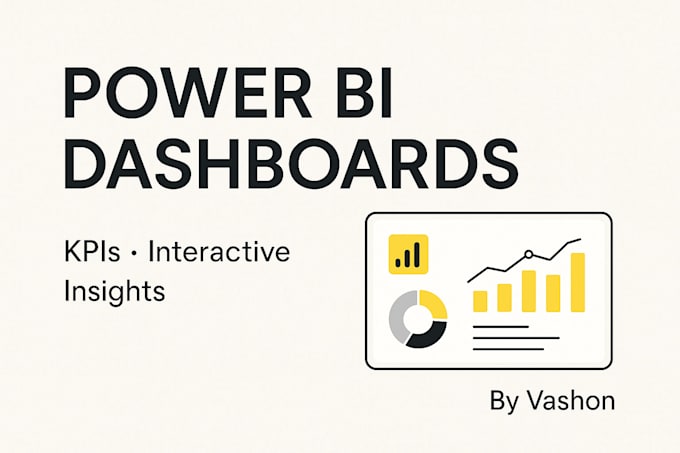 POWER BI DASHBOARDS

KPIs · Interactive Insights

By Vashon